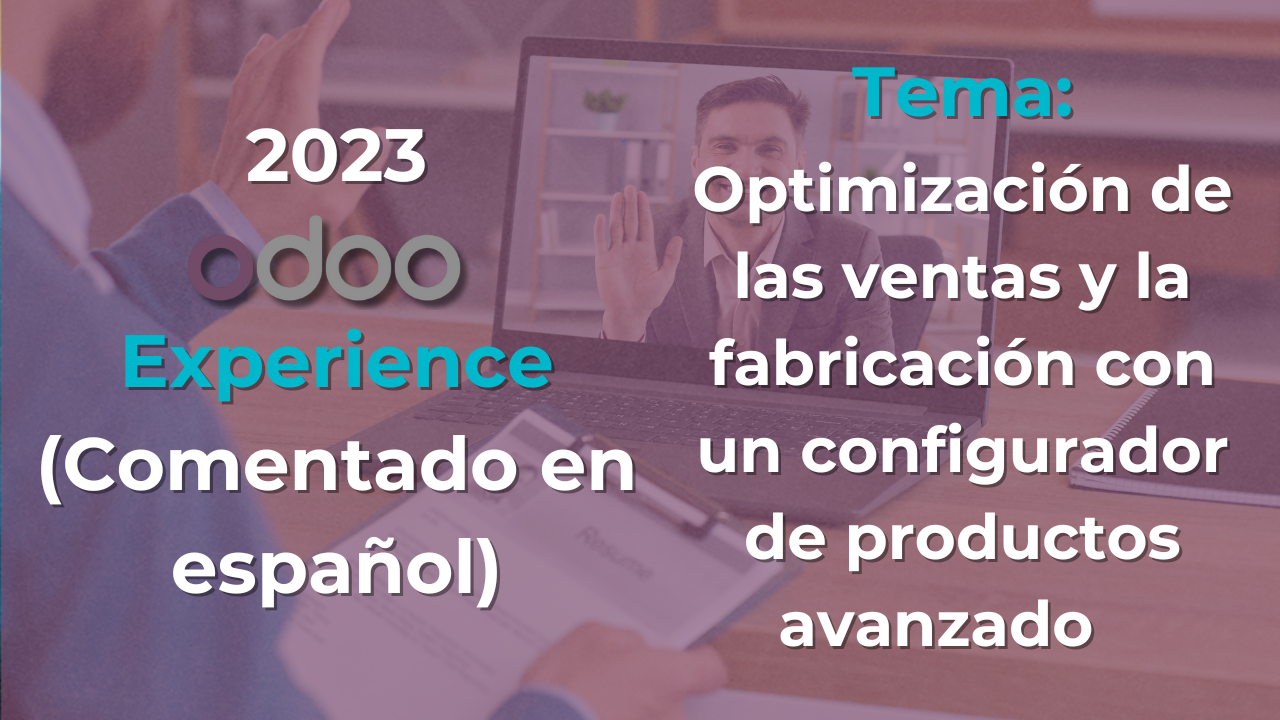 2023
odoo
Experience
(Comentado en español)

Tema:
Optimización de las ventas y la fabricación con un configurador de productos avanzado

Resume